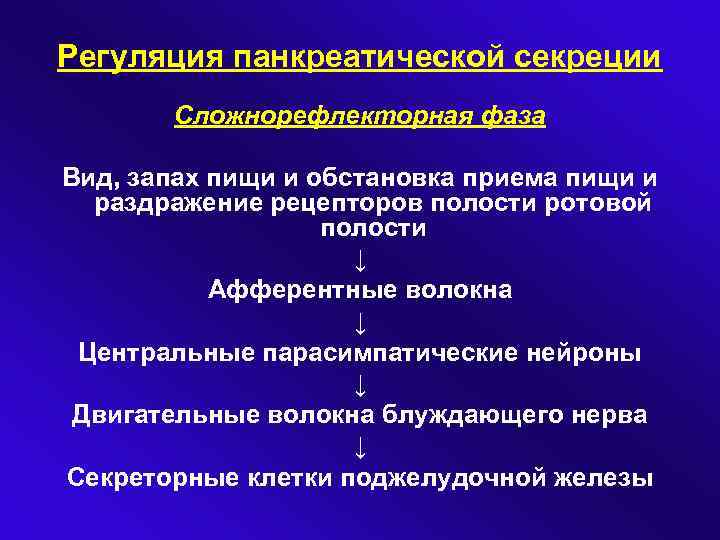 Регуляция панкреатической секреции

Сложнорефлекторная фаза

Вид, запах пищи и обстановка приема пищи и раздражение рецепторов полости ротовой полости

↓

Афферентные волокна

↓

Центральные парасимпатические нейроны

↓

Двигательные волокна блуждающего нерва

↓

Секреторные клетки поджелудочной железы